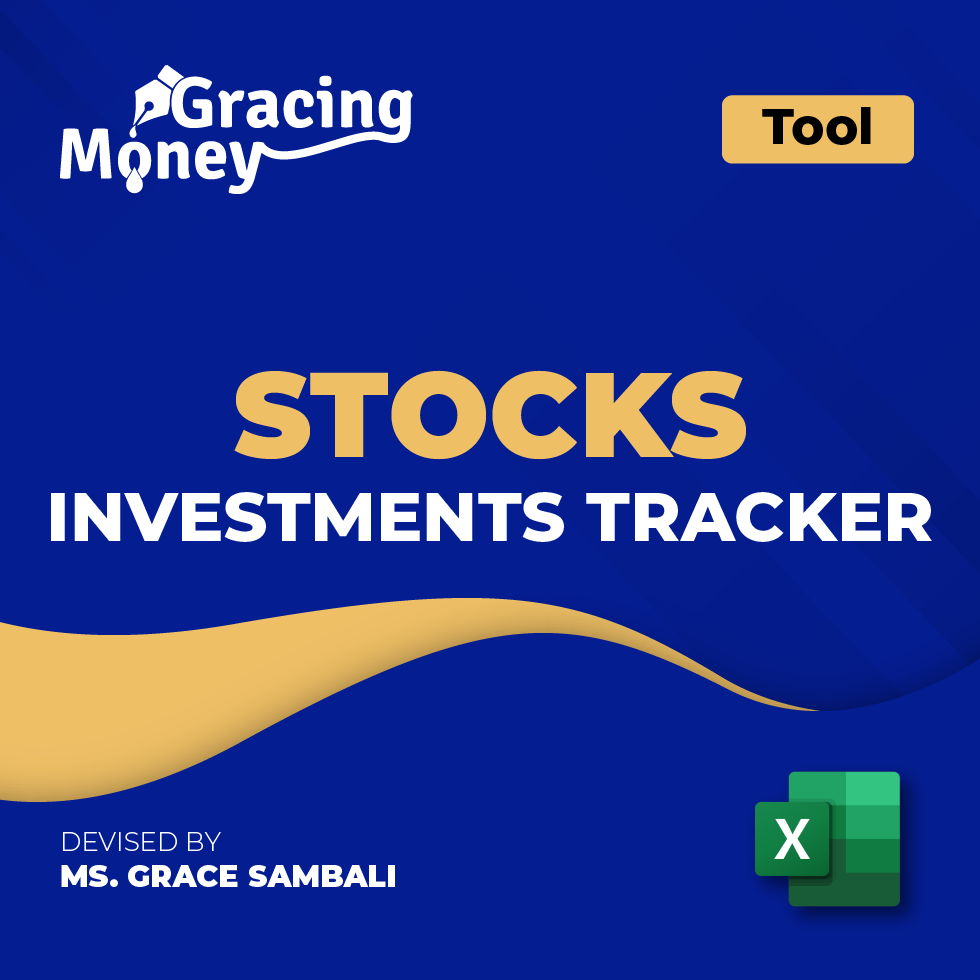 Gracing Money

Tool

STOCKS
INVESTMENTS TRACKER

DEVISED BY
MS. GRACE SAMBALI

X